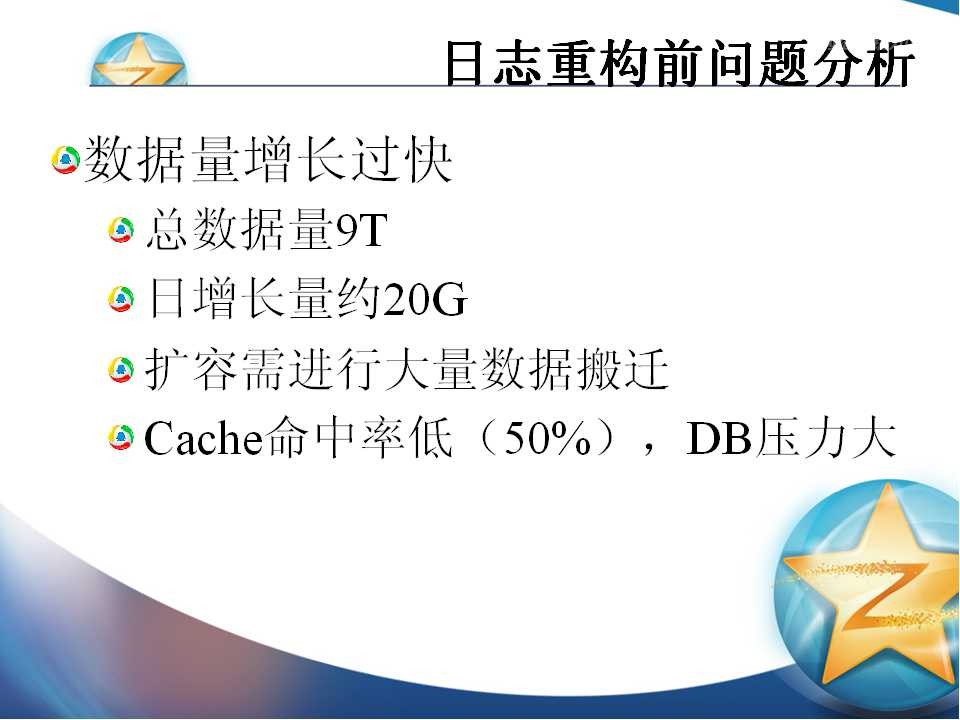 日志重构前问题分析

数据量增长过快

总数据量9T

日增长量约20G

扩容需进行大量数据搬迁

Cache命中率低（50%），DB压力大